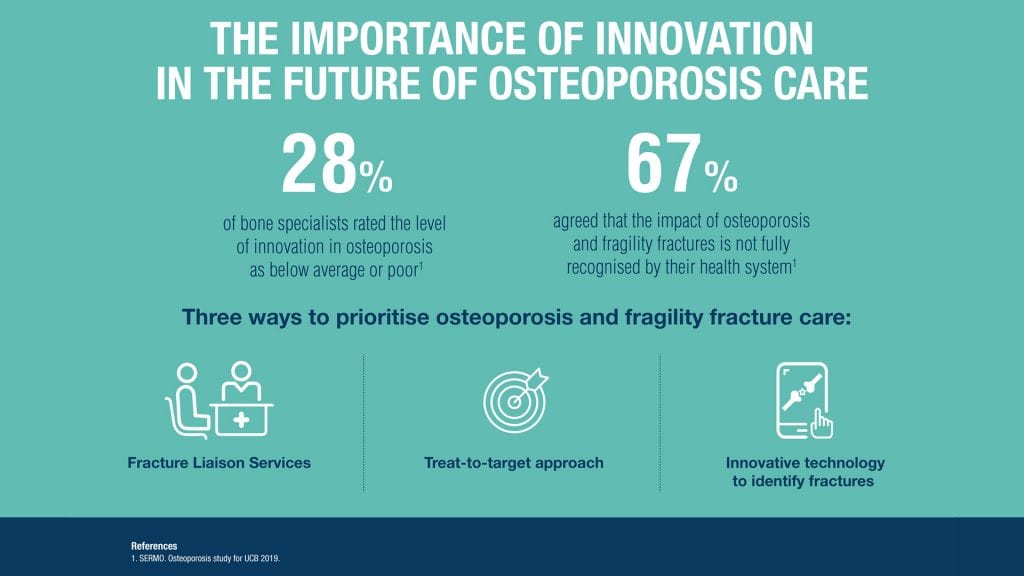 THE IMPORTANCE OF INNOVATION IN THE FUTURE OF OSTEOPOROSIS CARE

28%

of bone specialists rated the level of innovation in osteoporosis as below average or poor$^1$

67%

agreed that the impact of osteoporosis and fragility fractures is not fully recognised by their health system$^1$

Three ways to prioritise osteoporosis and fragility fracture care:

Fracture Liaison Services

Treat-to-target approach

Innovative technology to identify fractures

References
1. SERMO. Osteoporosis study for UCB 2019.